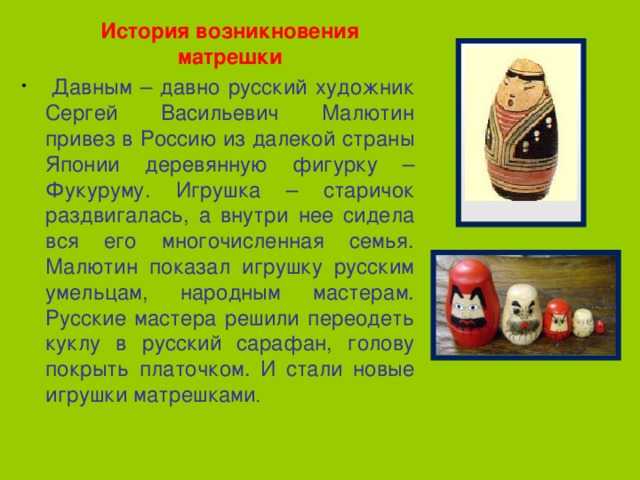 История возникновения матрешки

• Давным – давно русский художник Сергей Васильевич Малютин привез в Россию из далекой страны Японии деревянную фигурку – Фукуруму. Игрушка – старичок раздвигалась, а внутри нее сидела вся его многочисленная семья. Малютин показал игрушку русским умельцам, народным мастерам. Русские мастера решили переодеть куклу в русский сарафан, голову покрыть платочком. И стали новые игрушки матрешками.